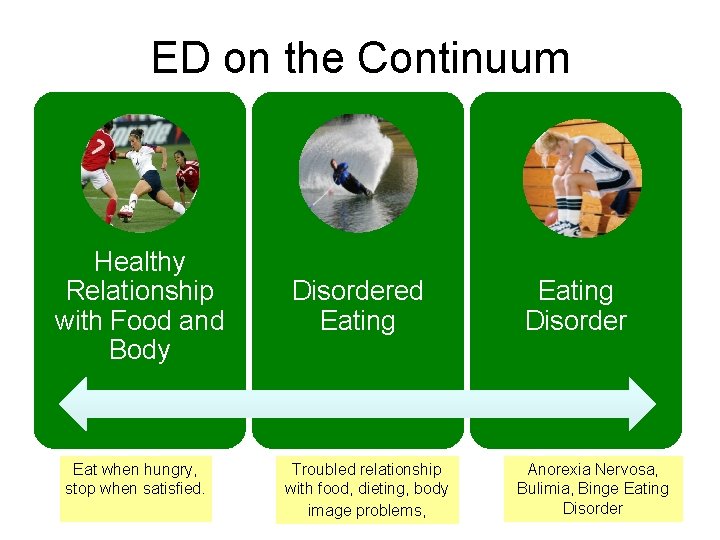 ED on the Continuum

Healthy Relationship with Food and Body

Disordered Eating

Eating Disorder

Eat when hungry, stop when satisfied.

Troubled relationship with food, dieting, body image problems,

Anorexia Nervosa, Bulimia, Binge Eating Disorder